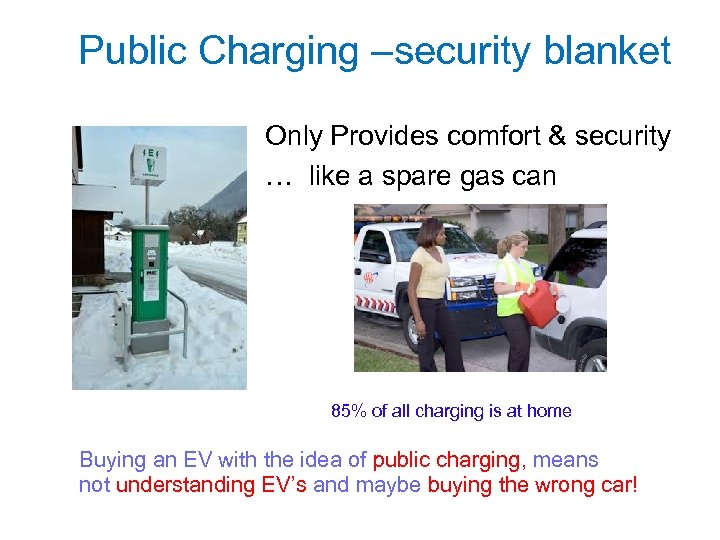 Public Charging –security blanket

Only Provides comfort & security
… like a spare gas can

85% of all charging is at home

Buying an EV with the idea of public charging, means not understanding EV's and maybe buying the wrong car!